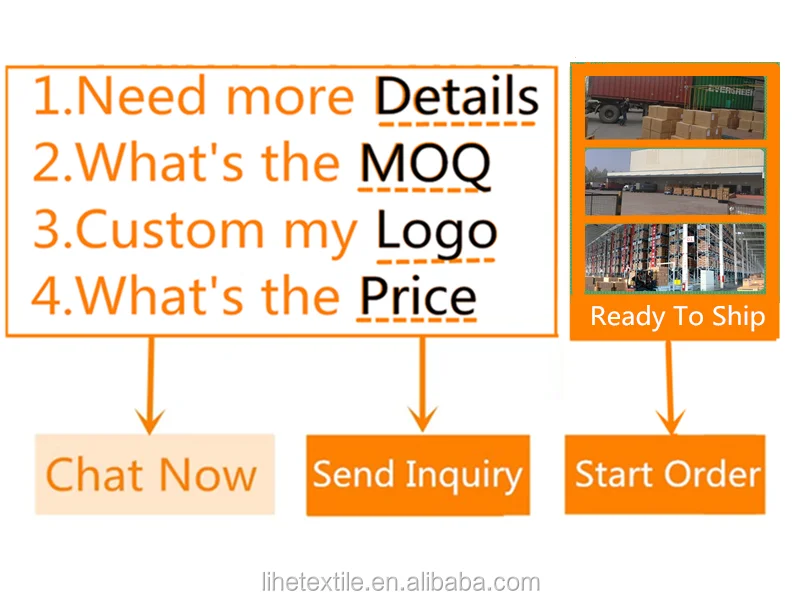 1.Need more Details
2.What's the MOQ
3.Custom my Logo
4.What's the Price

EVERGREEN

Ready To Ship

Chat Now

Send Inquiry

Start Order

lihetextile.en.alibaba.com